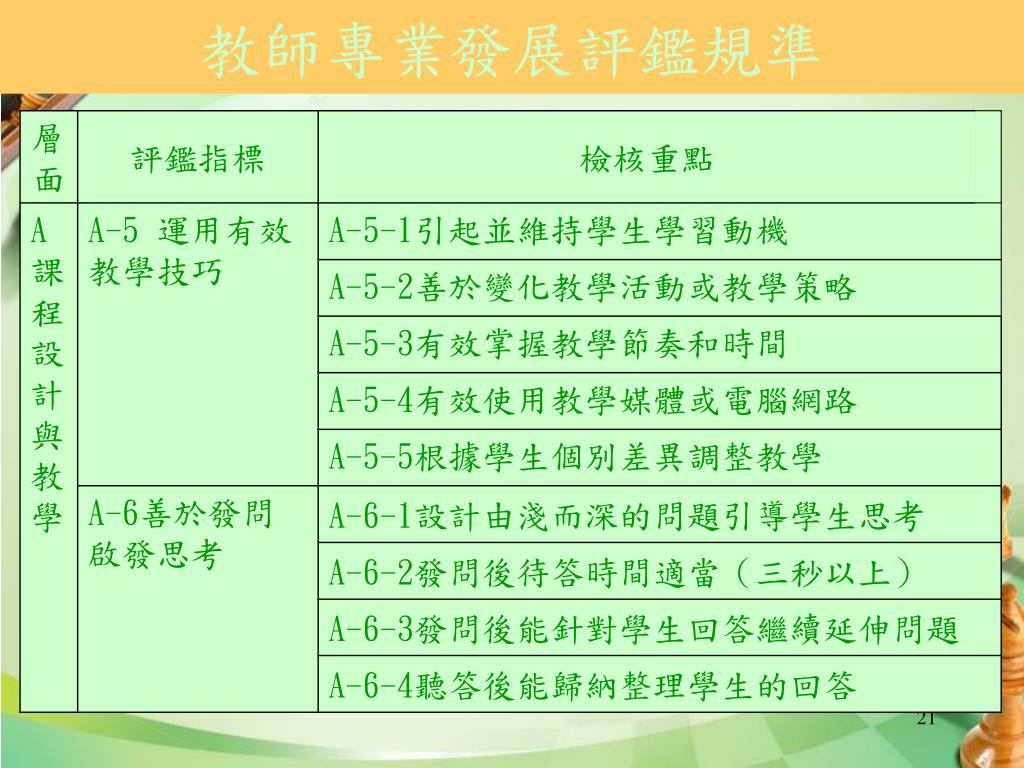 教師專業發展評鑑規準

| 層面 | 評鑑指標 | 檢核重點 |
|---|---|---|
| A 課程設計與教學 | A-5 運用有效教學技巧 | A-5-1引起並維持學生學習動機 |
| | | A-5-2善於變化教學活動或教學策略 |
| | | A-5-3有效掌握教學節奏和時間 |
| | | A-5-4有效使用教學媒體或電腦網路 |
| | | A-5-5根據學生個別差異調整教學 |
| | A-6善於發問啟發思考 | A-6-1設計由淺而深的問題引導學生思考 |
| | | A-6-2發問後待答時間適當（三秒以上） |
| | | A-6-3發問後能針對學生回答繼續延伸問題 |
| | | A-6-4聽答後能歸納整理學生的回答 |

21